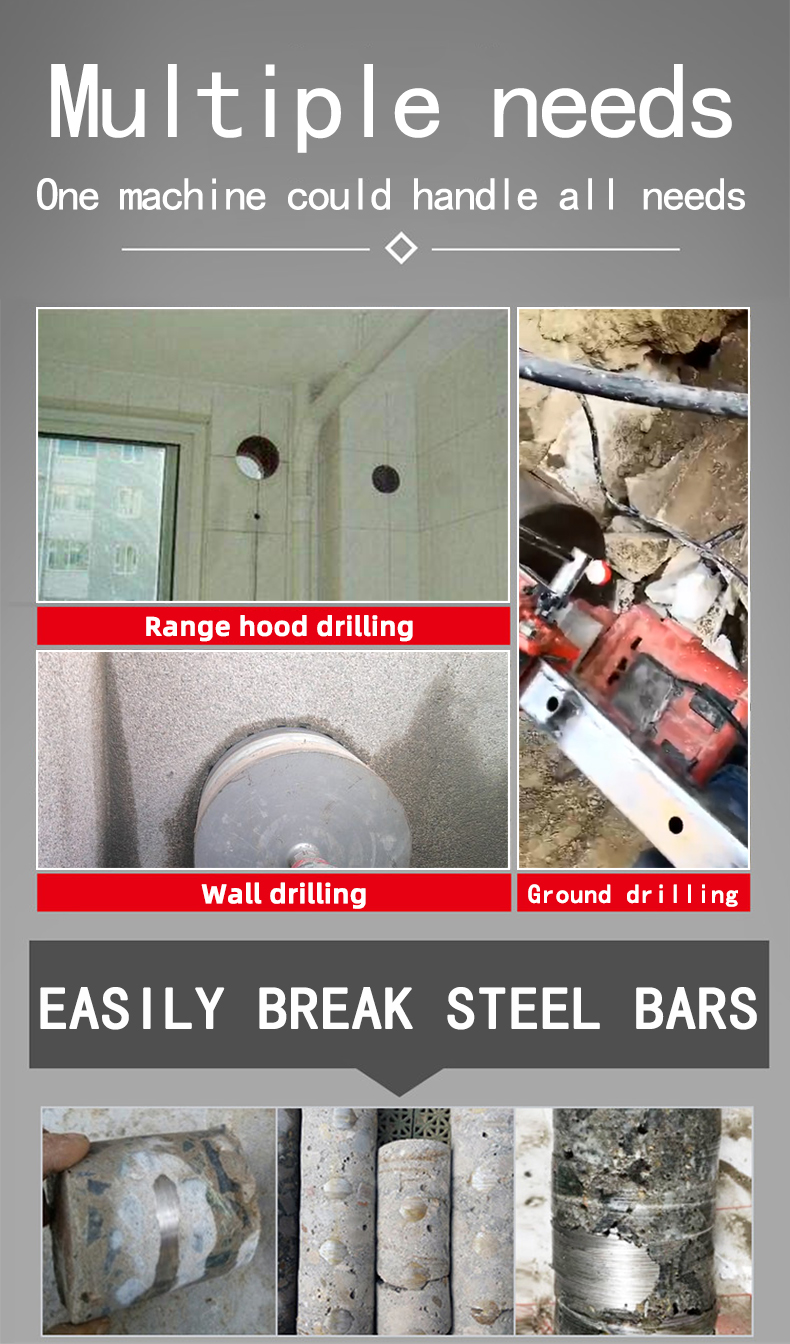 Multiple needs

One machine could handle all needs

Range hood drilling

Wall drilling

Ground drilling

EASILY BREAK STEEL BARS